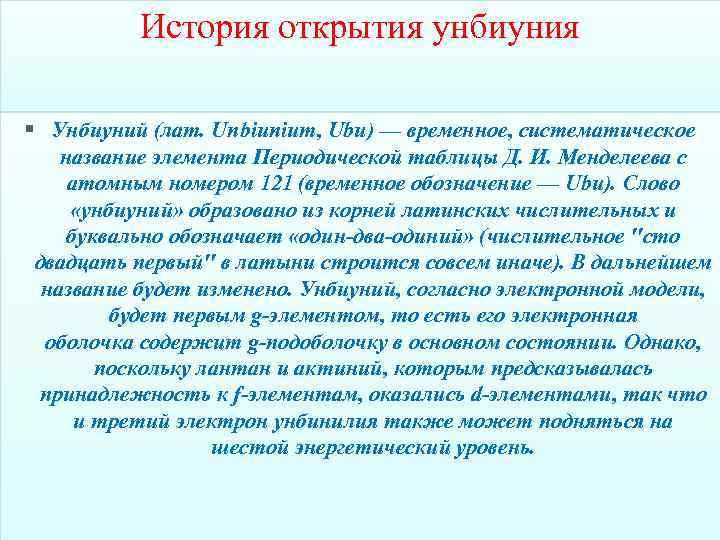 История открытия унбиуния

▪ Унбиуний (лат. Unbiunium, Ubu) — временное, систематическое название элемента Периодической таблицы Д. И. Менделеева с атомным номером 121 (временное обозначение — Ubu). Слово «унбиуний» образовано из корней латинских числительных и буквально обозначает «один-два-одиний» (числительное "сто двадцать первый" в латыни строится совсем иначе). В дальнейшем название будет изменено. Унбиуний, согласно электронной модели, будет первым g-элементом, то есть его электронная оболочка содержит g-подоболочку в основном состоянии. Однако, поскольку лантан и актиний, которым предсказывалась принадлежность к f-элементам, оказались d-элементами, так что и третий электрон унбинилия также может подняться на шестой энергетический уровень.